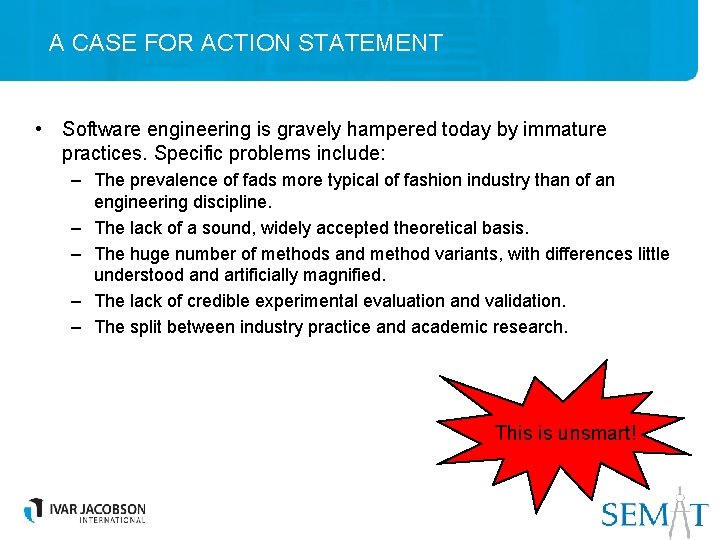 A CASE FOR ACTION STATEMENT

• Software engineering is gravely hampered today by immature practices. Specific problems include:
– The prevalence of fads more typical of fashion industry than of an engineering discipline.
– The lack of a sound, widely accepted theoretical basis.
– The huge number of methods and method variants, with differences little understood and artificially magnified.
– The lack of credible experimental evaluation and validation.
– The split between industry practice and academic research.

This is unsmart!

IVAR JACOBSON INTERNATIONAL

SEMAT